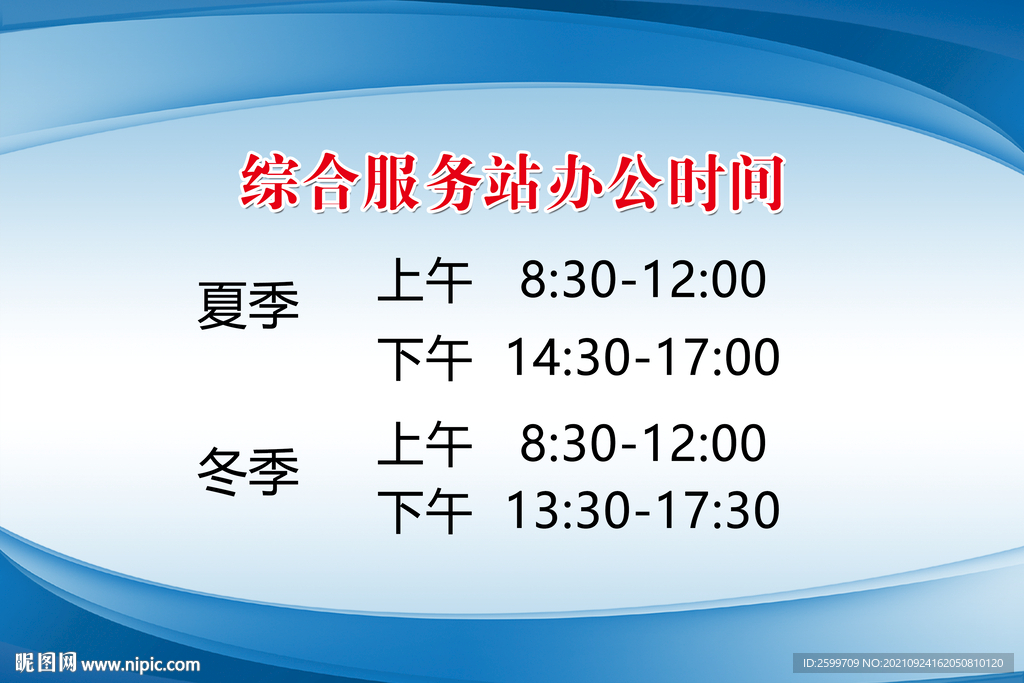 综合服务站办公时间

夏季 上午 8:30-12:00
下午 14:30-17:00

冬季 上午 8:30-12:00
下午 13:30-17:30

昵图网 www.nipic.com

ID:2599709 NO:20210924162050810120